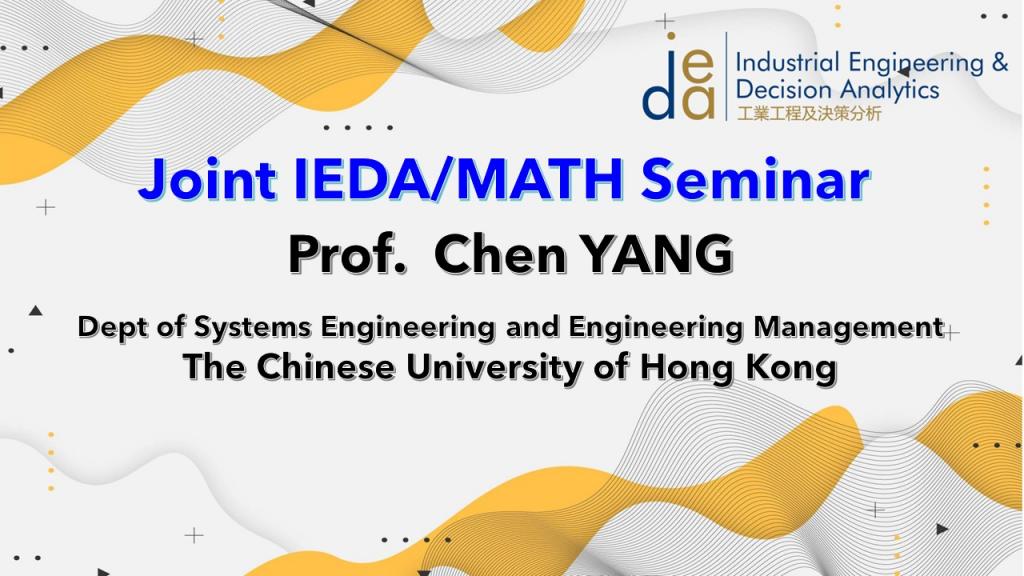 ieda
Industrial Engineering & Decision Analytics
工業工程及決策分析

Joint IEDA/MATH Seminar

Prof. Chen YANG

Dept of Systems Engineering and Engineering Management
The Chinese University of Hong Kong